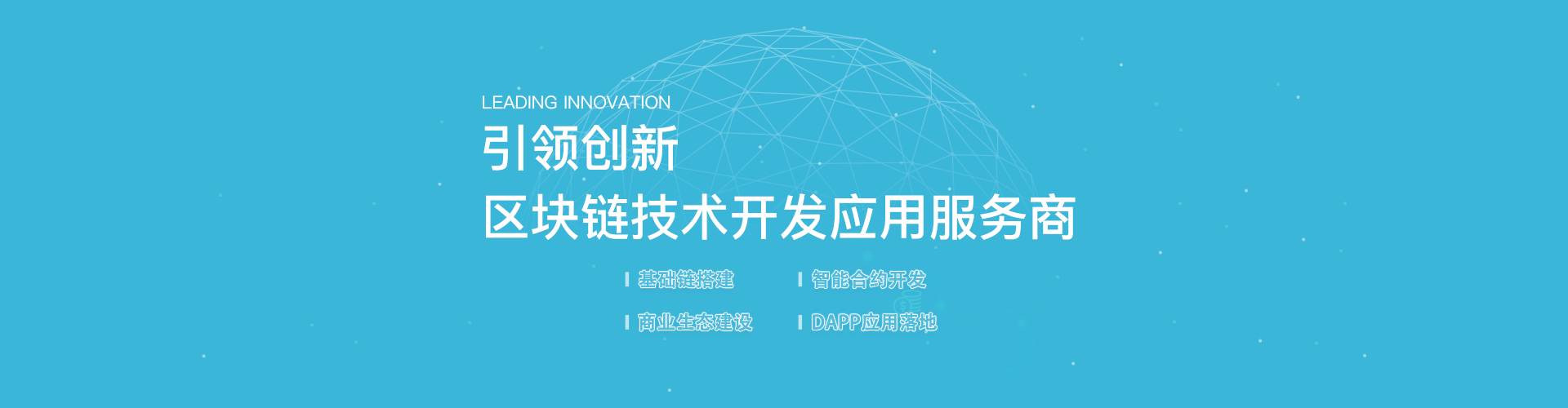 LEADING INNOVATION
引领创新
区块链技术开发应用服务商

基础链搭建
智能合约开发
商业生态建设
DAPP应用落地